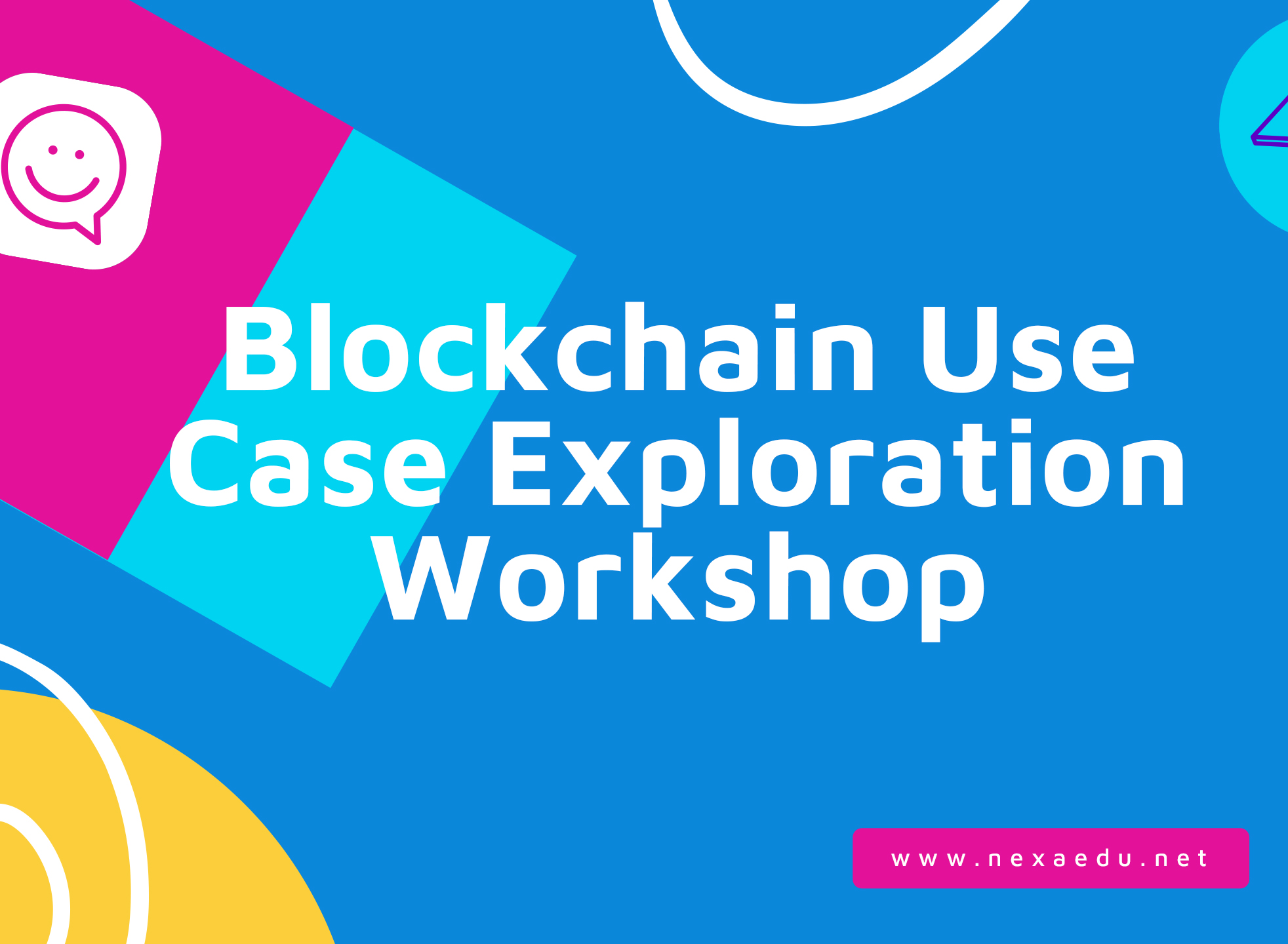 Blockchain Use Case Exploration Workshop

www.nexaedu.net